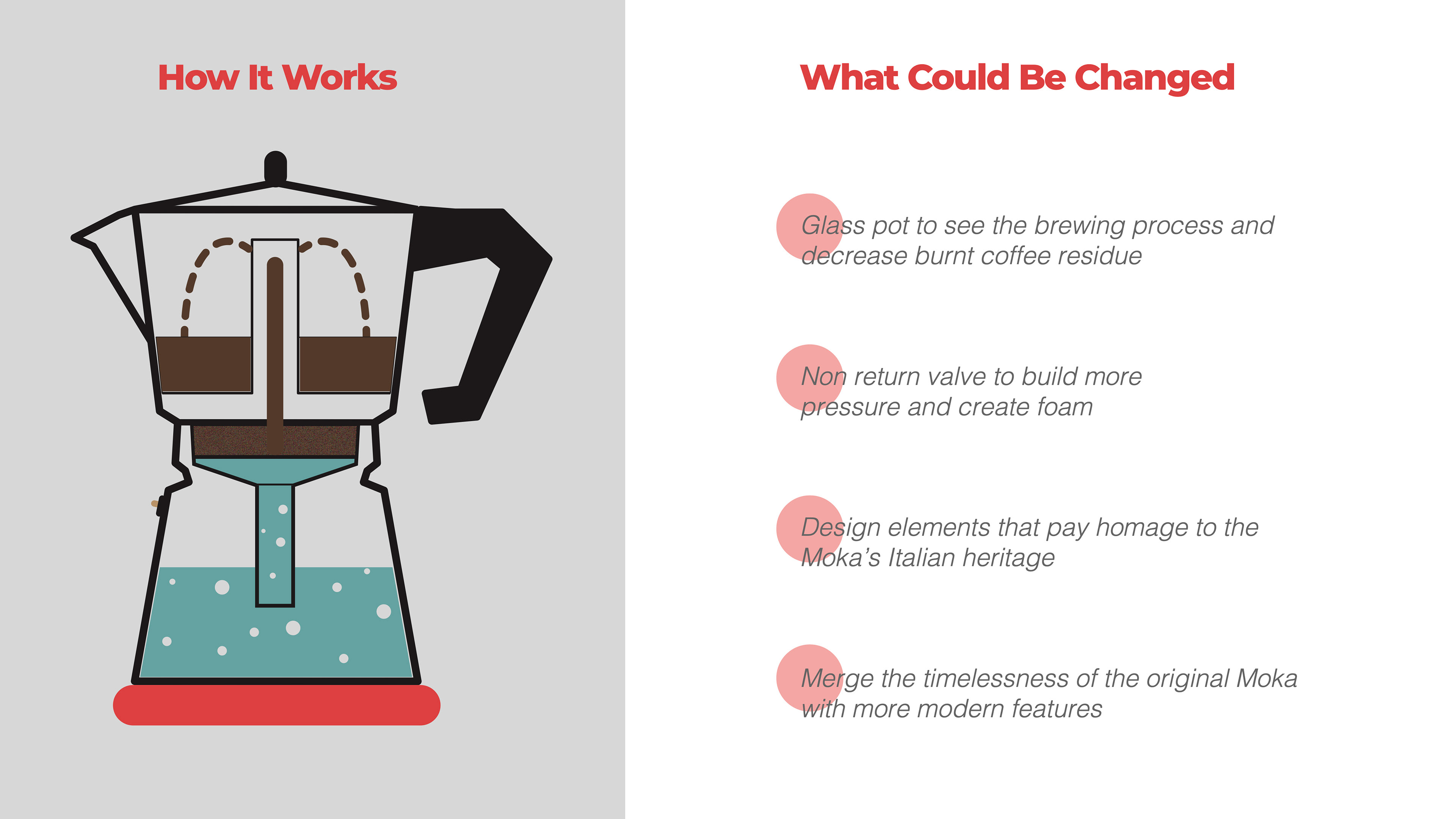 How It Works

What Could Be Changed

Glass pot to see the brewing process and decrease burnt coffee residue

Non return valve to build more pressure and create foam

Design elements that pay homage to the Moka's Italian heritage

Merge the timelessness of the original Moka with more modern features